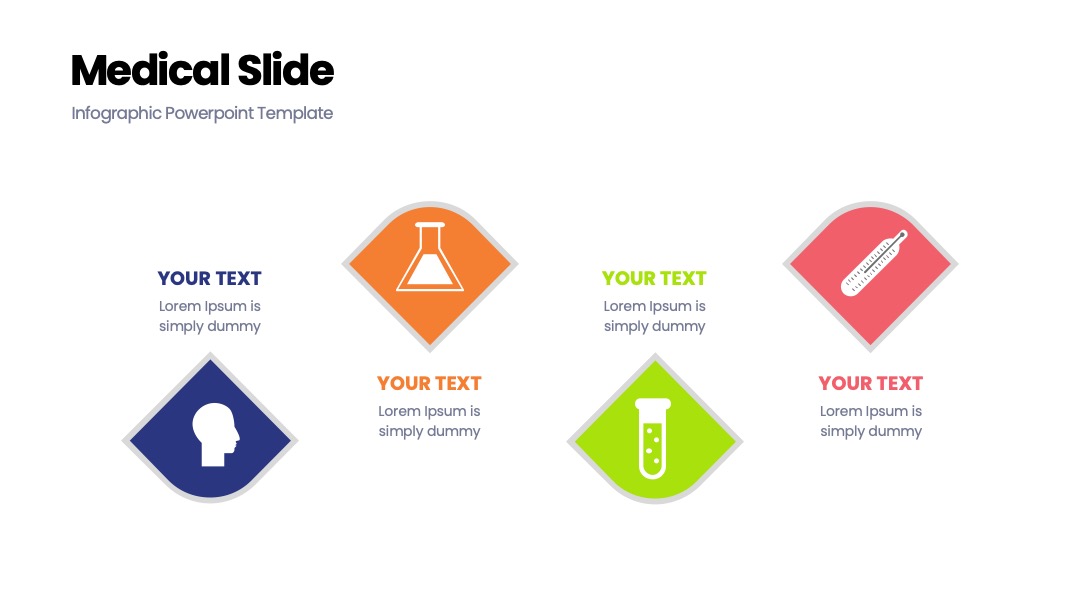 Medical Slide

Infographic Powerpoint Template

YOUR TEXT
Lorem Ipsum is simply dummy

YOUR TEXT
Lorem Ipsum is simply dummy

YOUR TEXT
Lorem Ipsum is simply dummy

YOUR TEXT
Lorem Ipsum is simply dummy